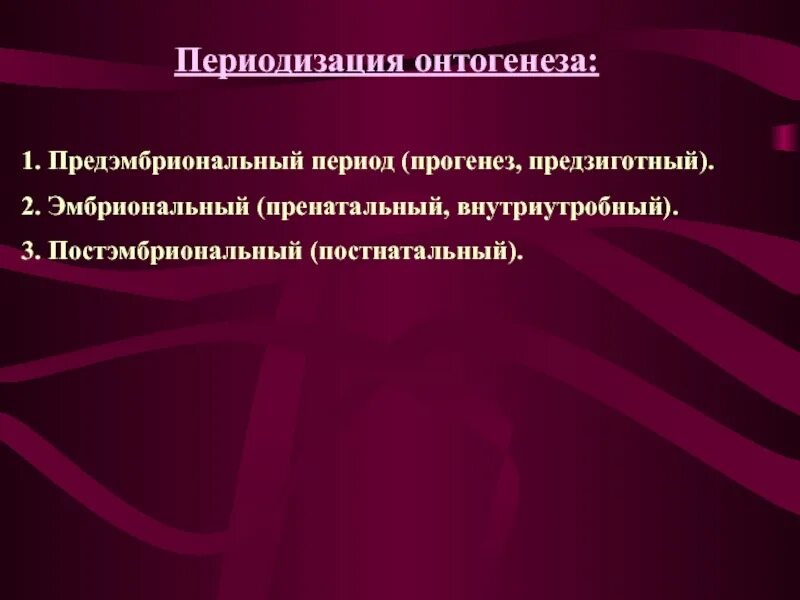 Периодизация онтогенеза:

1. Предэмбриональный период (прогенез, предзиготный).

2. Эмбриональный (пренатальный, внутриутробный).

3. Постэмбриональный (постнатальный).